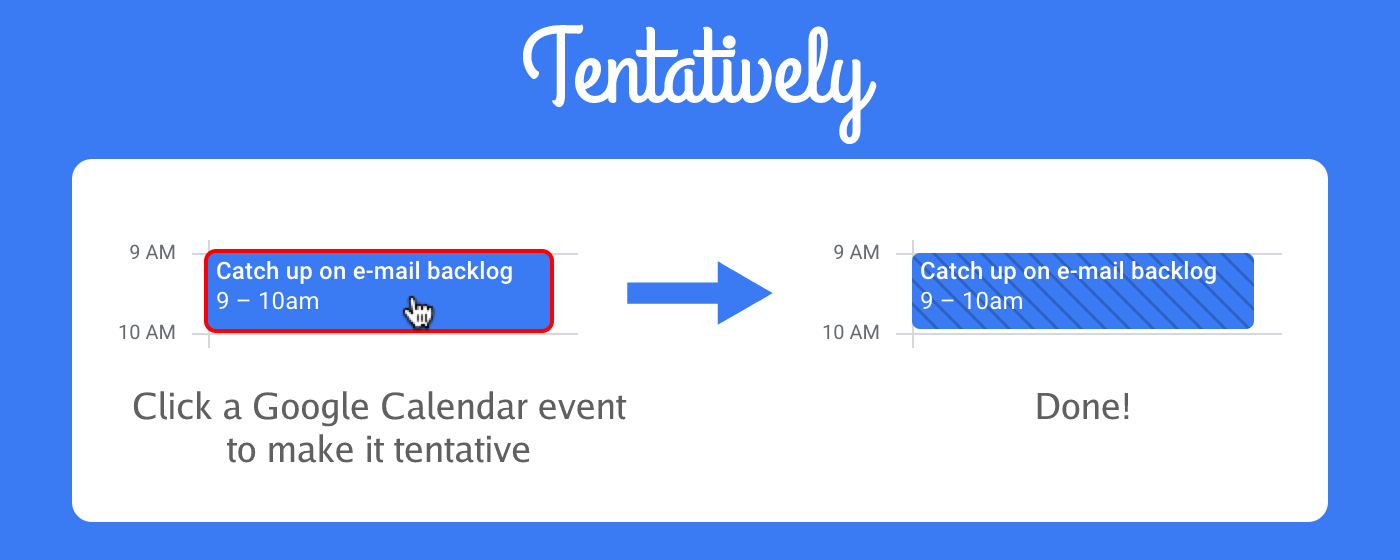 Tentatively

9 AM
Catch up on e-mail backlog
9 – 10am
10 AM

Click a Google Calendar event to make it tentative

9 AM
Catch up on e-mail backlog
9 – 10am
10 AM

Done!